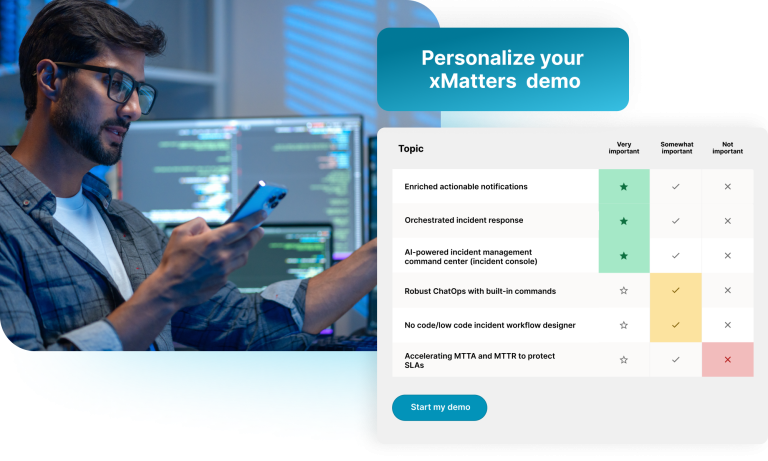 Personalize your xMatters demo

| Topic | Very important | Somewhat important | Not important |
|---|---|---|---|
| Enriched actionable notifications | ★ | ✓ | ✕ |
| Orchestrated incident response | ★ | ✓ | ✕ |
| AI-powered incident management command center (incident console) | ★ | ✓ | ✕ |
| Robust ChatOps with built-in commands | ☆ | ✓ | ✕ |
| No code/low code incident workflow designer | ☆ | ✓ | ✕ |
| Accelerating MTTA and MTTR to protect SLAs | ☆ | ✓ | ✕ |

Start my demo